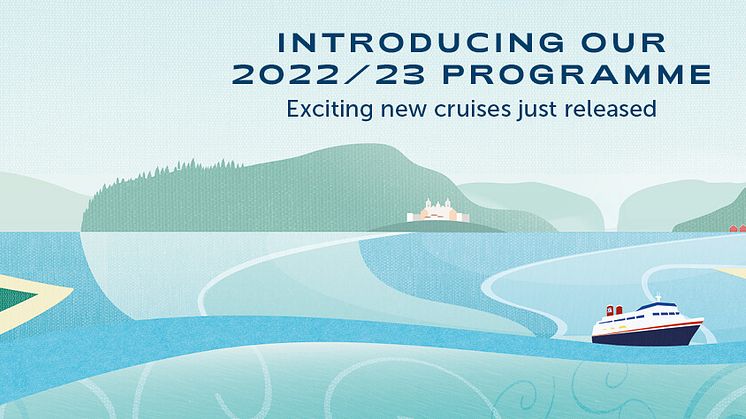 INTRODUCING OUR 2022/23 PROGRAMME

Exciting new cruises just released